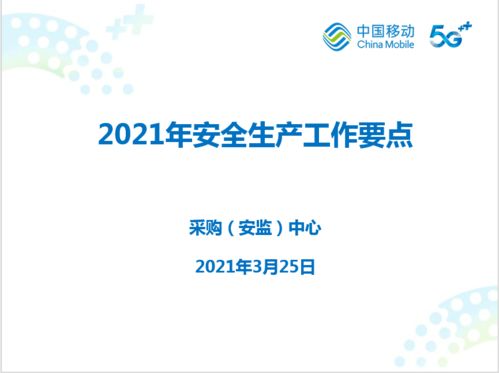 中国移动
China Mobile
5G⁺⁺

2021年安全生产工作要点

采购（安监）中心

2021年3月25日